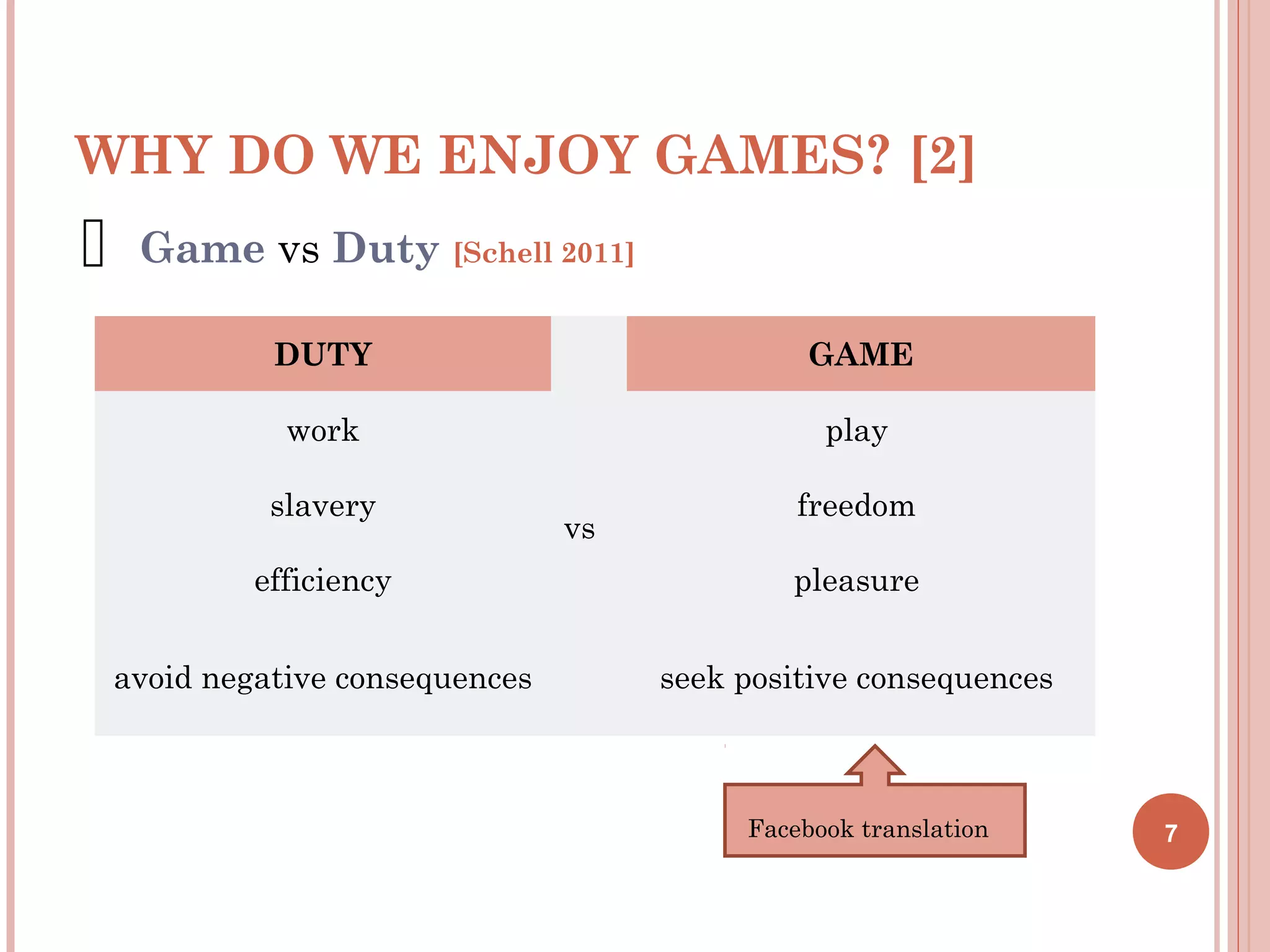 WHY DO WE ENJOY GAMES? [2]

Game vs Duty [Schell 2011]

| DUTY | | GAME |
|---|---|---|
| work | | play |
| slavery | vs | freedom |
| efficiency | | pleasure |
| avoid negative consequences | | seek positive consequences |

Facebook translation

7